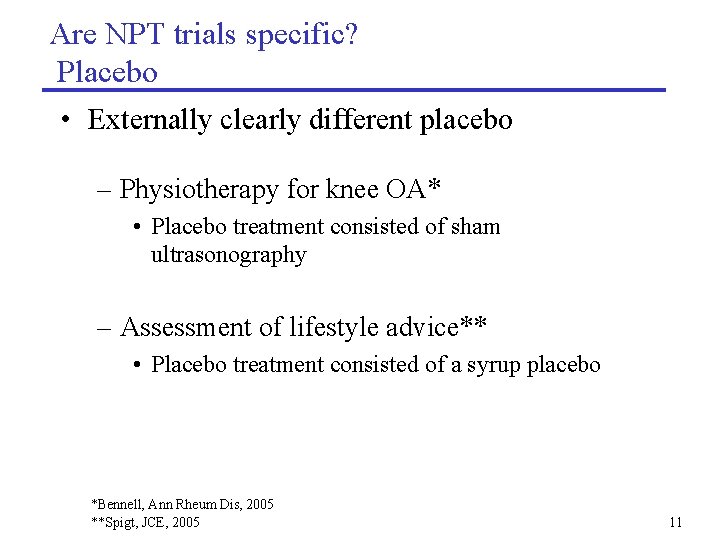 Are NPT trials specific?
Placebo

• Externally clearly different placebo

– Physiotherapy for knee OA*
• Placebo treatment consisted of sham ultrasonography

– Assessment of lifestyle advice**
• Placebo treatment consisted of a syrup placebo

*Bennell, Ann Rheum Dis, 2005
**Spigt, JCE, 2005

11